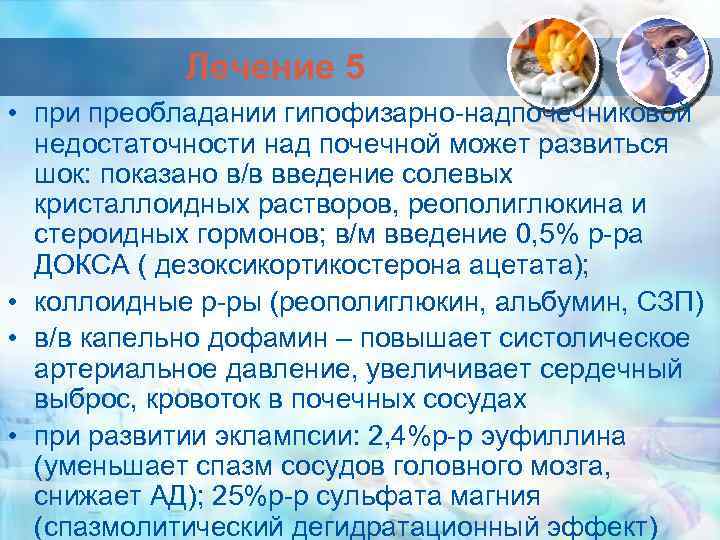 Лечение 5

• при преобладании гипофизарно-надпочечниковой недостаточности над почечной может развиться шок: показано в/в введение солевых кристаллоидных растворов, реополиглюкина и стероидных гормонов; в/м введение 0,5% р-ра ДОКСА ( дезоксикортикостерона ацетата);
• коллоидные р-ры (реополиглюкин, альбумин, СЗП)
• в/в капельно дофамин – повышает систолическое артериальное давление, увеличивает сердечный выброс, кровоток в почечных сосудах
• при развитии эклампсии: 2,4%р-р эуфиллина (уменьшает спазм сосудов головного мозга, снижает АД); 25%р-р сульфата магния (спазмолитический дегидратационный эффект)